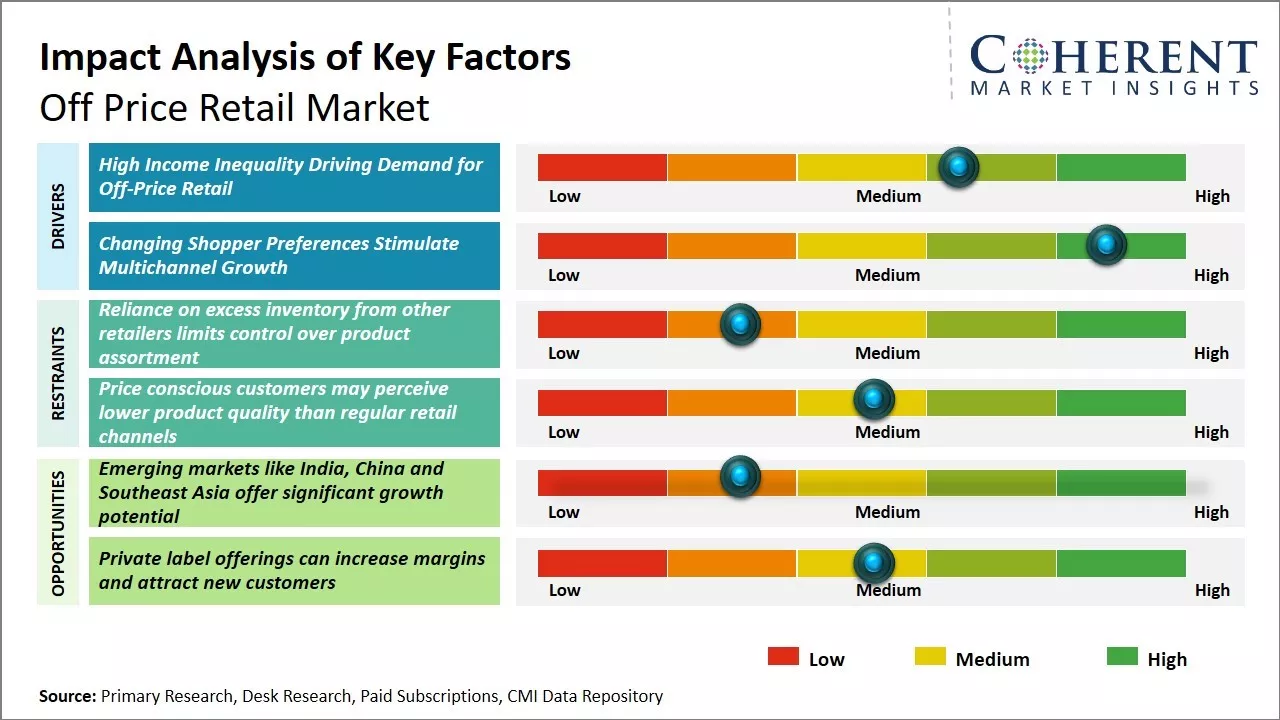 Impact Analysis of Key Factors
Off Price Retail Market

COHERENT
MARKET INSIGHTS

DRIVERS

High Income Inequality Driving Demand for Off-Price Retail
Low Medium High

Changing Shopper Preferences Stimulate Multichannel Growth
Low Medium High

RESTRAINTS

Reliance on excess inventory from other retailers limits control over product assortment
Low Medium High

Price conscious customers may perceive lower product quality than regular retail channels
Low Medium High

OPPORTUNITIES

Emerging markets like India, China and Southeast Asia offer significant growth potential
Low Medium High

Private label offerings can increase margins and attract new customers
Low Medium High

Low Medium High

Source: Primary Research, Desk Research, Paid Subscriptions, CMI Data Repository